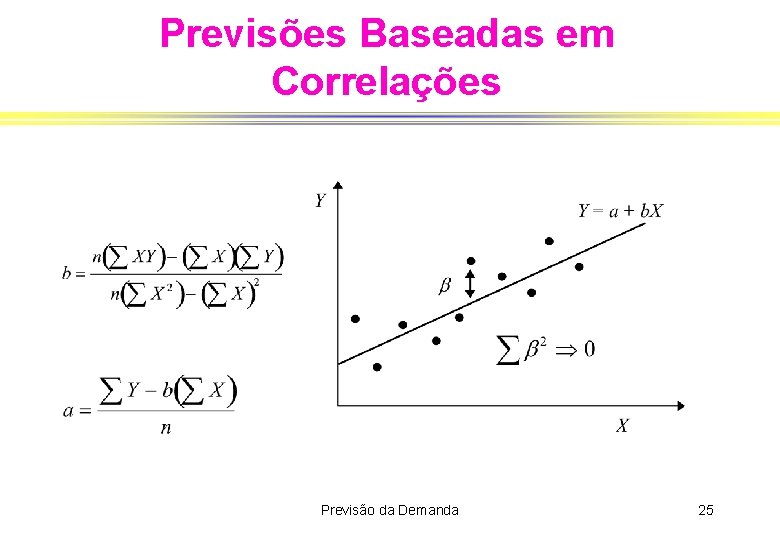 Previsões Baseadas em Correlações

$b = \frac{n\left(\sum XY\right) - \left(\sum X\right)\left(\sum Y\right)}{n\left(\sum X^2\right) - \left(\sum X\right)^2}$

$a = \frac{\sum Y - b\left(\sum X\right)}{n}$

$Y$

$Y = a + bX$

$\beta$

$\sum \beta^2 \Rightarrow 0$

$X$

Previsão da Demanda

25